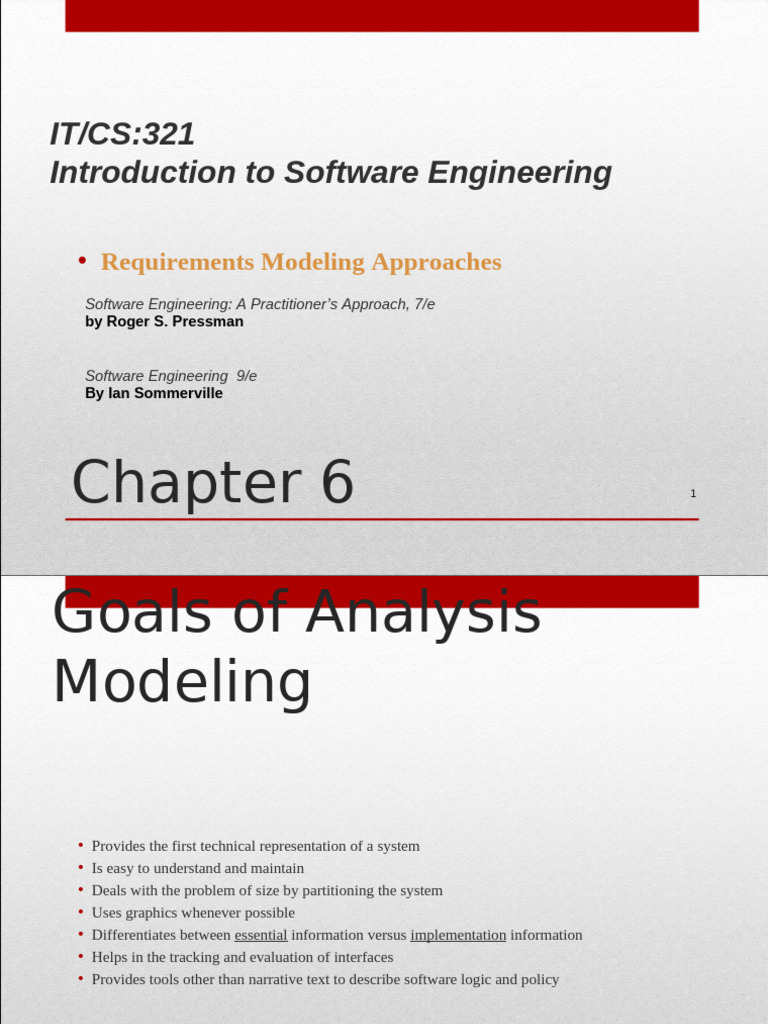 IT/CS:321
Introduction to Software Engineering

• Requirements Modeling Approaches

Software Engineering: A Practitioner's Approach, 7/e
by Roger S. Pressman

Software Engineering 9/e
By Ian Sommerville

Chapter 6

1

Goals of Analysis Modeling

• Provides the first technical representation of a system
• Is easy to understand and maintain
• Deals with the problem of size by partitioning the system
• Uses graphics whenever possible
• Differentiates between essential information versus implementation information
• Helps in the tracking and evaluation of interfaces
• Provides tools other than narrative text to describe software logic and policy